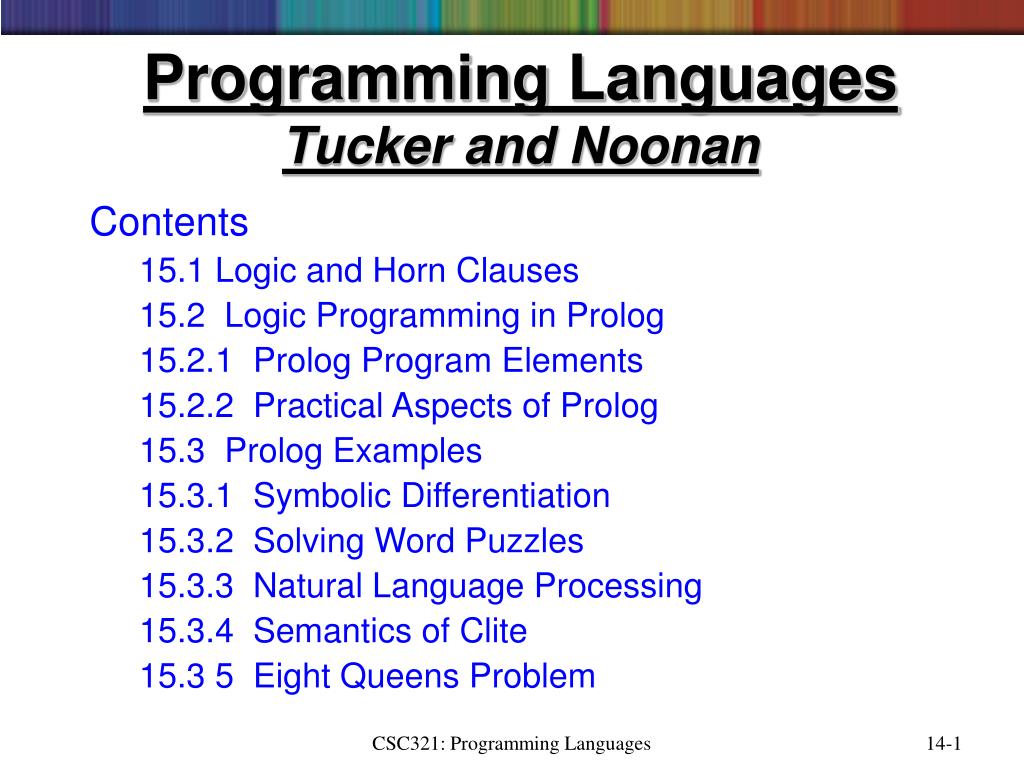 Programming Languages
Tucker and Noonan

Contents
15.1 Logic and Horn Clauses
15.2 Logic Programming in Prolog
15.2.1 Prolog Program Elements
15.2.2 Practical Aspects of Prolog
15.3 Prolog Examples
15.3.1 Symbolic Differentiation
15.3.2 Solving Word Puzzles
15.3.3 Natural Language Processing
15.3.4 Semantics of Clite
15.3 5 Eight Queens Problem

CSC321: Programming Languages

14-1